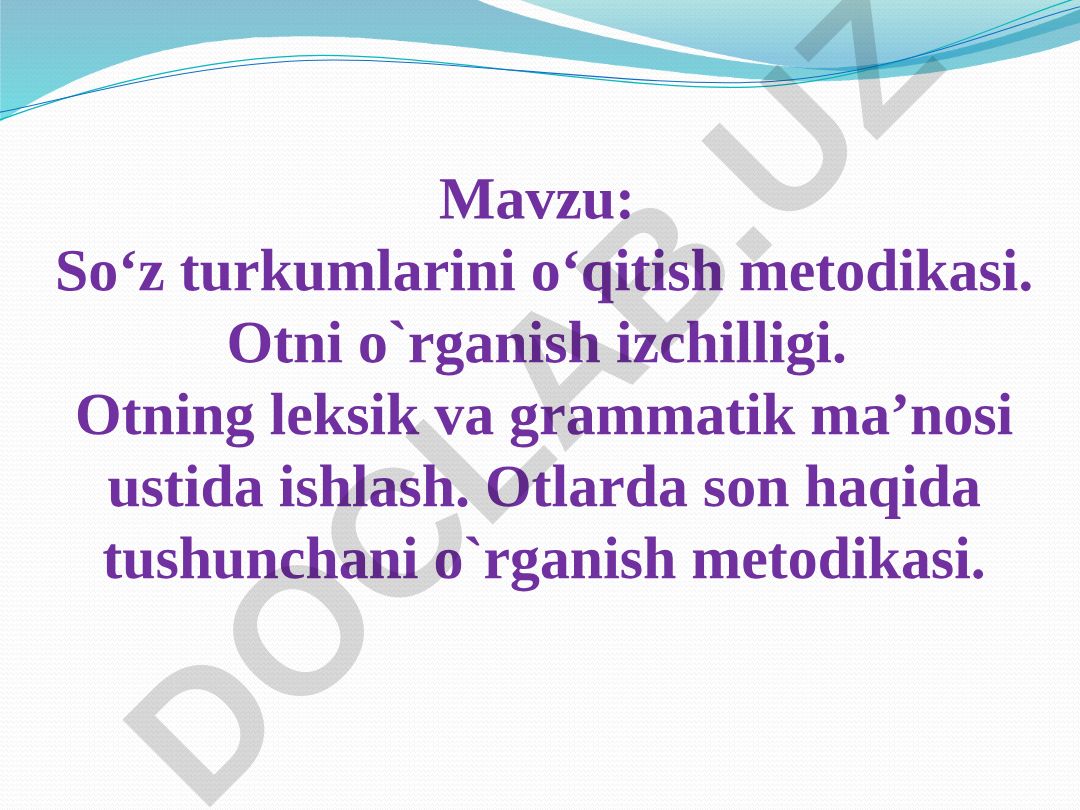 Mavzu:
So‘z turkumlarini o‘qitish metodikasi. Otni o`rganish izchilligi. Otning leksik va grammatik ma’nosi ustida ishlash. Otlarda son haqida tushunchani o`rganish metodikasi.

DOCLAB.UZ